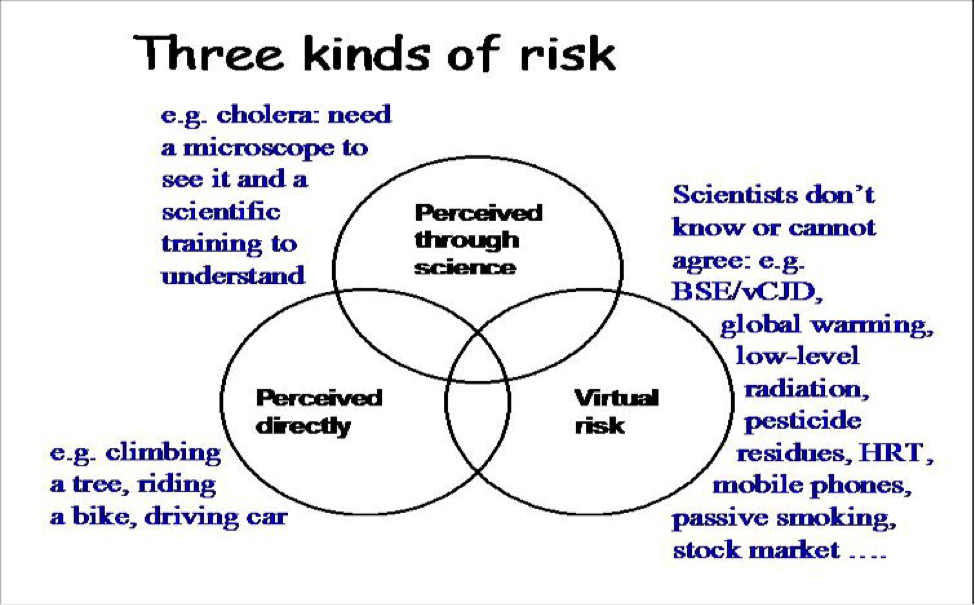 Three kinds of risk

e.g. cholera: need a microscope to see it and a scientific training to understand

Perceived through science

Scientists don't know or cannot agree: e.g. BSE/vCJD, global warming, low-level radiation, pesticide residues, HRT, mobile phones, passive smoking, stock market ….

Perceived directly

Virtual risk

e.g. climbing a tree, riding a bike, driving car